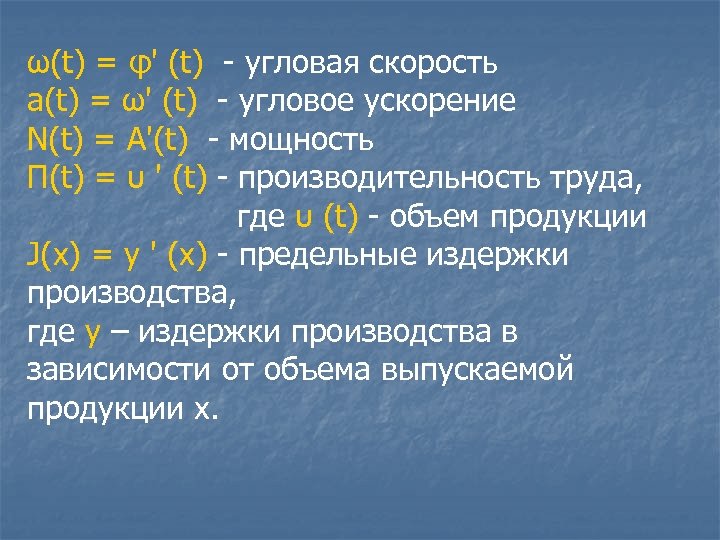 $\omega(t) = \varphi'(t)$ - угловая скорость
$a(t) = \omega'(t)$ - угловое ускорение
$N(t) = A'(t)$ - мощность
$П(t) = \upsilon'(t)$ - производительность труда,
где $\upsilon(t)$ - объем продукции
$J(x) = y'(x)$ - предельные издержки производства,
где $y$ – издержки производства в зависимости от объема выпускаемой продукции x.